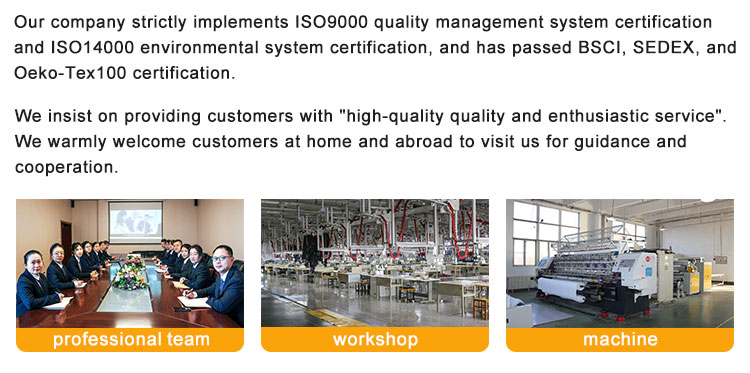 Our company strictly implements ISO9000 quality management system certification and ISO14000 environmental system certification, and has passed BSCI, SEDEX, and Oeko-Tex100 certification.

We insist on providing customers with "high-quality quality and enthusiastic service". We warmly welcome customers at home and abroad to visit us for guidance and cooperation.

professional team

workshop

machine